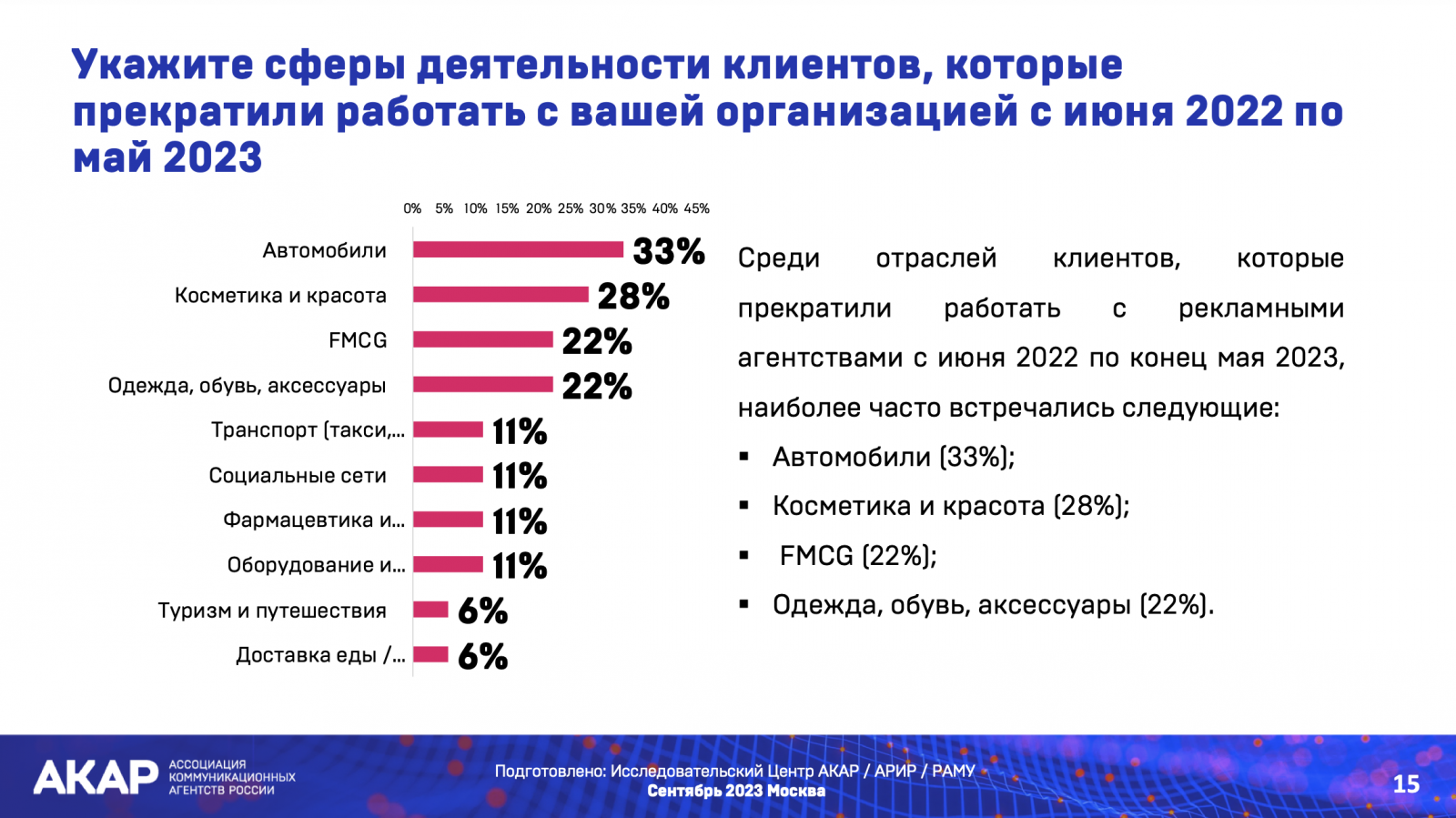 Укажите сферы деятельности клиентов, которые прекратили работать с вашей организацией с июня 2022 по май 2023

0% 5% 10% 15% 20% 25% 30% 35% 40% 45%

Автомобили 33%
Косметика и красота 28%
FMCG 22%
Одежда, обувь, аксессуары 22%
Транспорт (такси,... 11%
Социальные сети 11%
Фармацевтика и... 11%
Оборудование и... 11%
Туризм и путешествия 6%
Доставка еды /... 6%

Среди отраслей клиентов, которые прекратили работать с рекламными агентствами с июня 2022 по конец мая 2023, наиболее часто встречались следующие:

▪ Автомобили (33%);
▪ Косметика и красота (28%);
▪ FMCG (22%);
▪ Одежда, обувь, аксессуары (22%).

АКАР АССОЦИАЦИЯ КОММУНИКАЦИОННЫХ АГЕНТСТВ РОССИИ

Подготовлено: Исследовательский Центр АКАР / АРИР / РАМУ
Сентябрь 2023 Москва

15